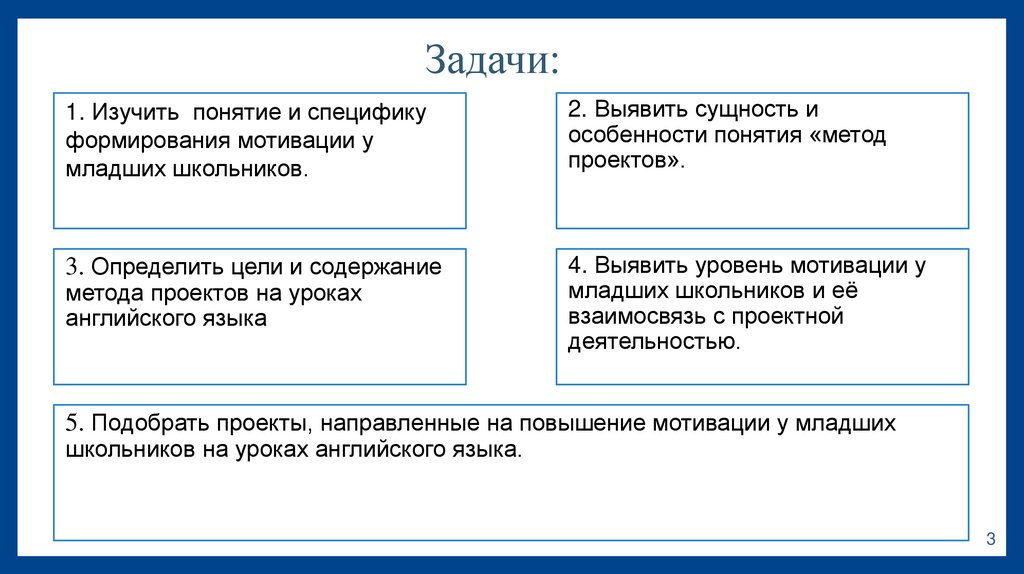 Задачи:

1. Изучить понятие и специфику формирования мотивации у младших школьников.

2. Выявить сущность и особенности понятия «метод проектов».

3. Определить цели и содержание метода проектов на уроках английского языка

4. Выявить уровень мотивации у младших школьников и её взаимосвязь с проектной деятельностью.

5. Подобрать проекты, направленные на повышение мотивации у младших школьников на уроках английского языка.

3